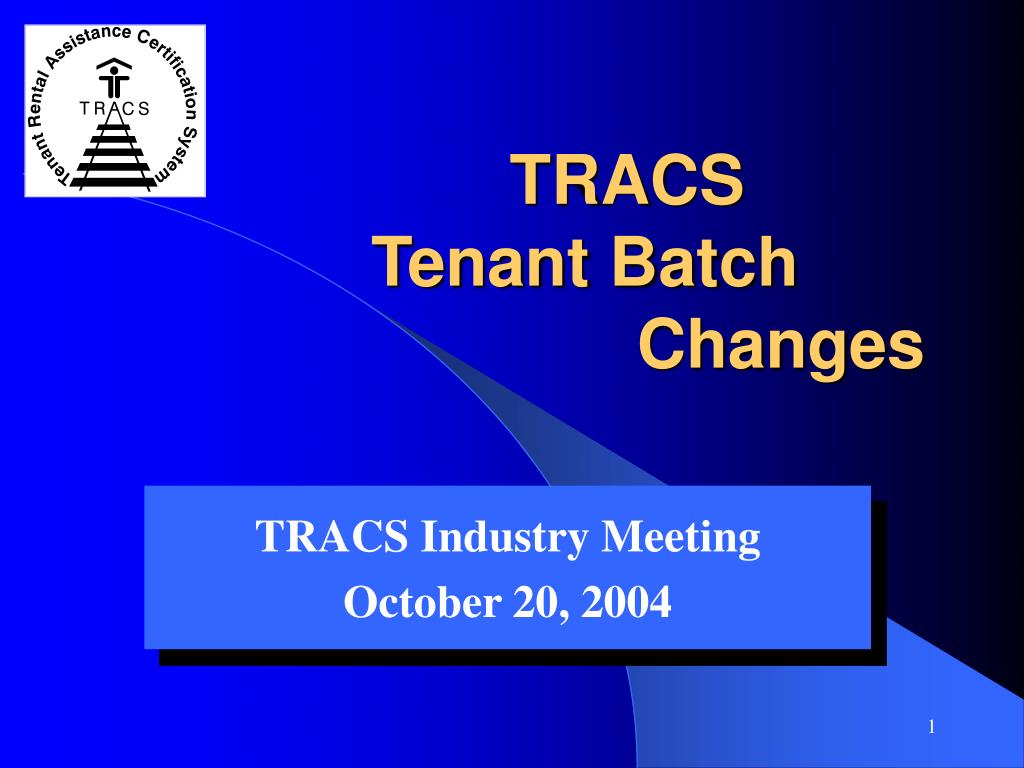 Tenant Rental Assistance Certification System
TRACS

TRACS
Tenant Batch
Changes

TRACS Industry Meeting
October 20, 2004

1